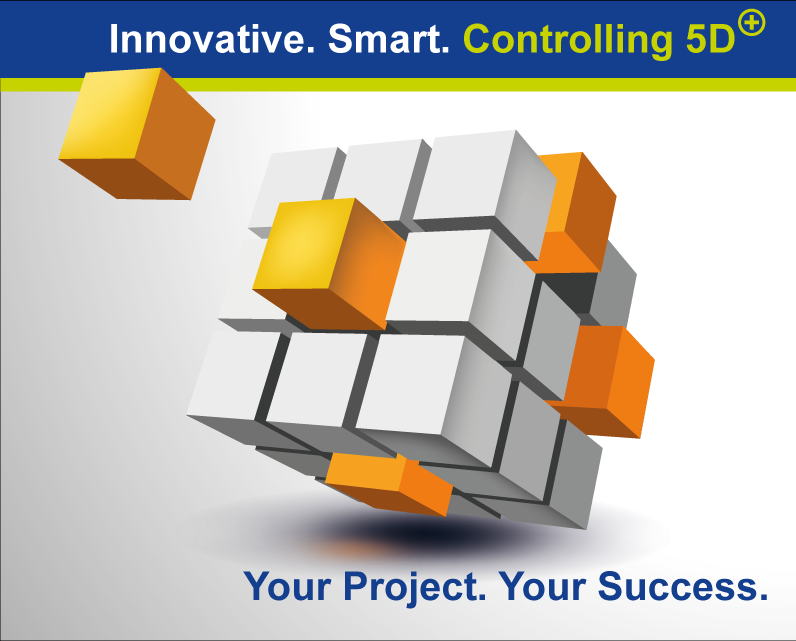 Innovative. Smart. Controlling 5D$^{\oplus}$

Your Project. Your Success.